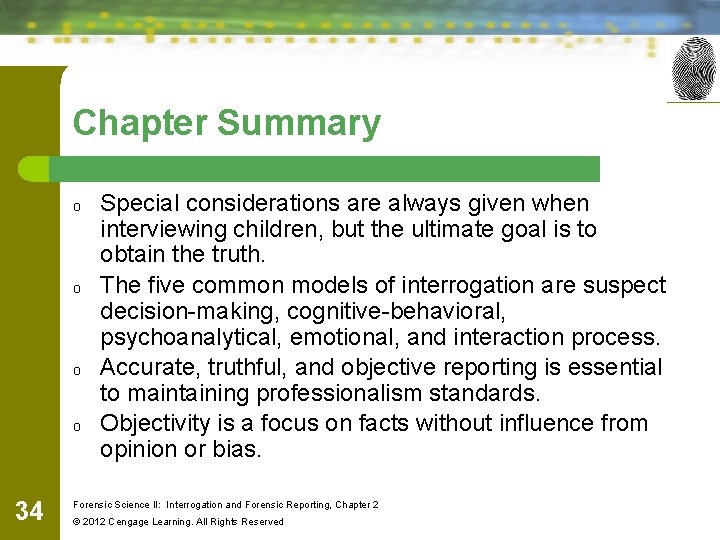 Chapter Summary

o Special considerations are always given when interviewing children, but the ultimate goal is to obtain the truth.

o The five common models of interrogation are suspect decision-making, cognitive-behavioral, psychoanalytical, emotional, and interaction process.

o Accurate, truthful, and objective reporting is essential to maintaining professionalism standards.

o Objectivity is a focus on facts without influence from opinion or bias.

34

Forensic Science II: Interrogation and Forensic Reporting, Chapter 2

© 2012 Cengage Learning. All Rights Reserved